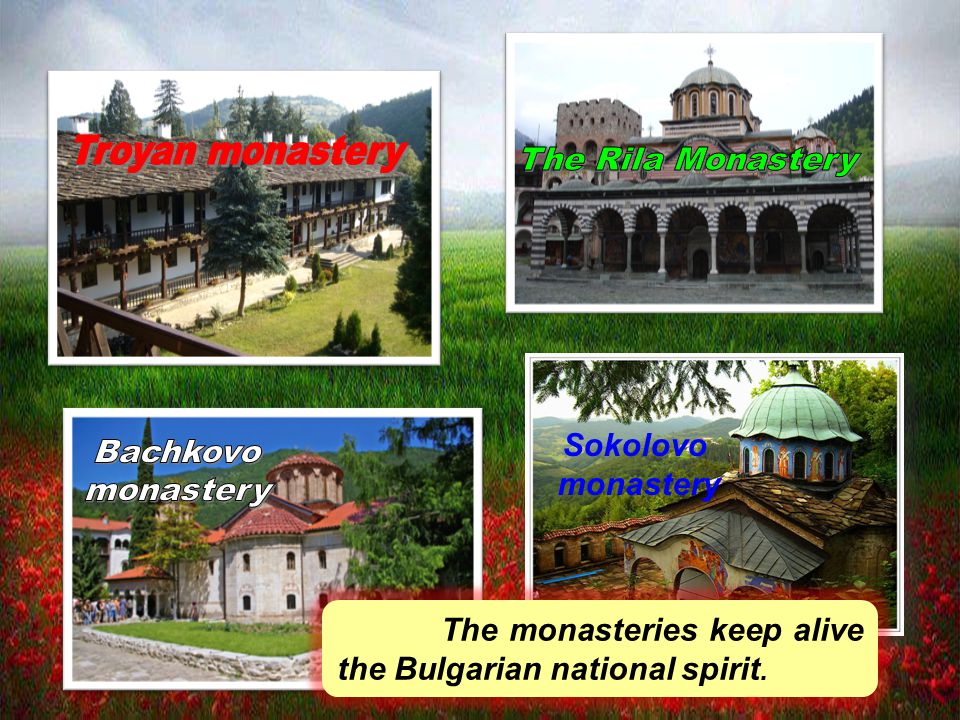 Troyan monastery

The Rila Monastery

Bachkovo monastery

Sokolovo monastery

The monasteries keep alive the Bulgarian national spirit.